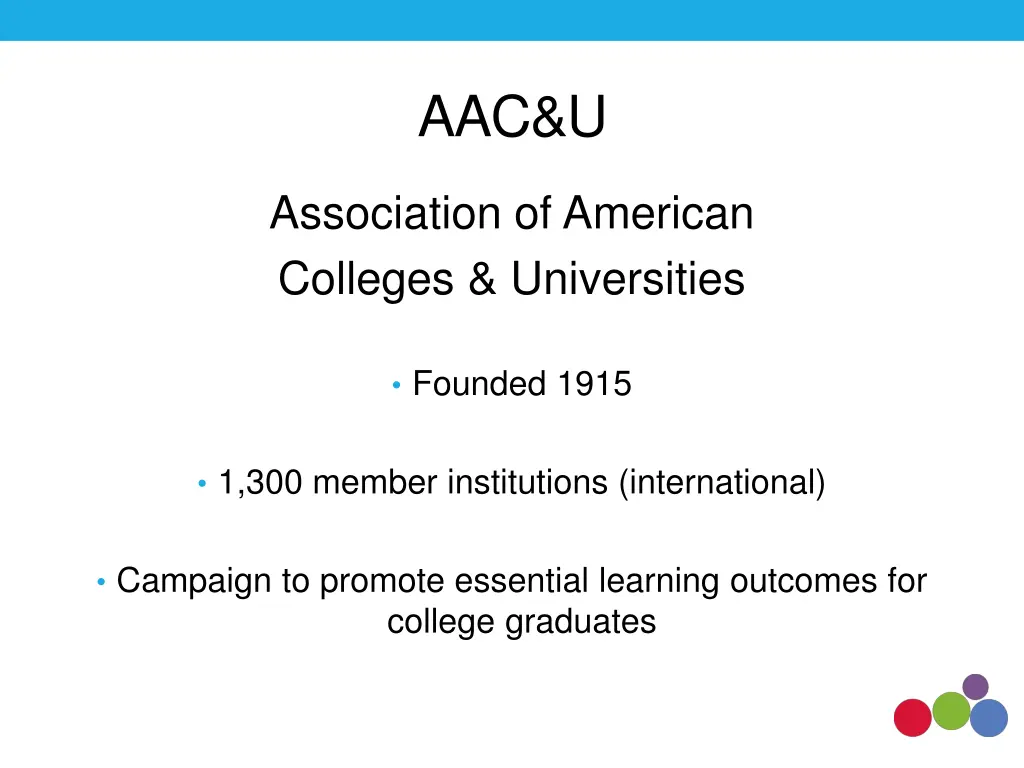 AAC&U

Association of American
Colleges & Universities

• Founded 1915

• 1,300 member institutions (international)

• Campaign to promote essential learning outcomes for college graduates